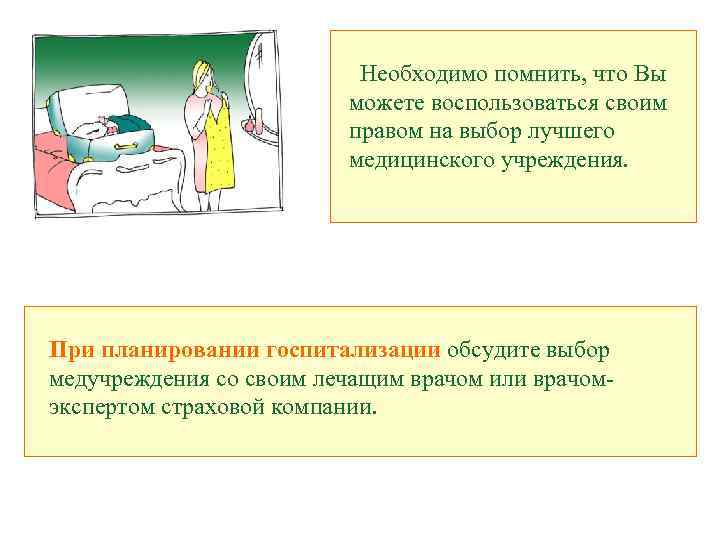 Необходимо помнить, что Вы можете воспользоваться своим правом на выбор лучшего медицинского учреждения.

При планировании госпитализации обсудите выбор медучреждения со своим лечащим врачом или врачом-экспертом страховой компании.